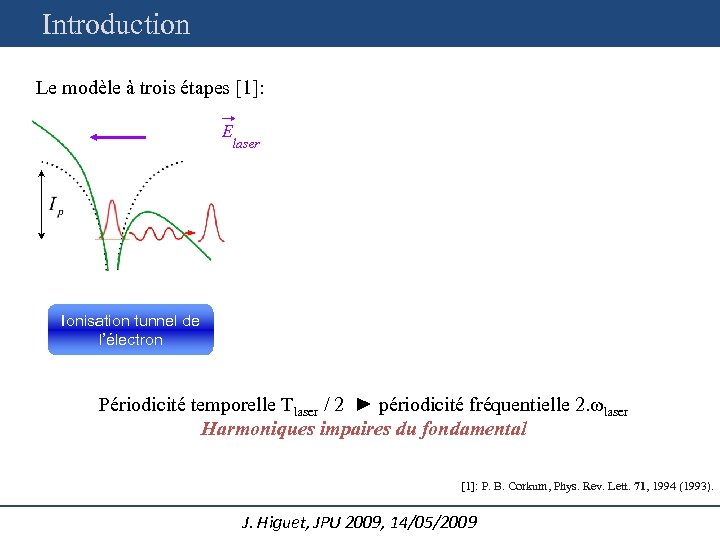 Introduction

Le modèle à trois étapes [1]:

$\vec{E}_{laser}$

$I_p$

Ionisation tunnel de l'électron

Périodicité temporelle $T_{laser}$ / 2 ► périodicité fréquentielle $2.\omega_{laser}$
Harmoniques impaires du fondamental

[1]: P. B. Corkum, Phys. Rev. Lett. 71, 1994 (1993).

J. Higuet, JPU 2009, 14/05/2009